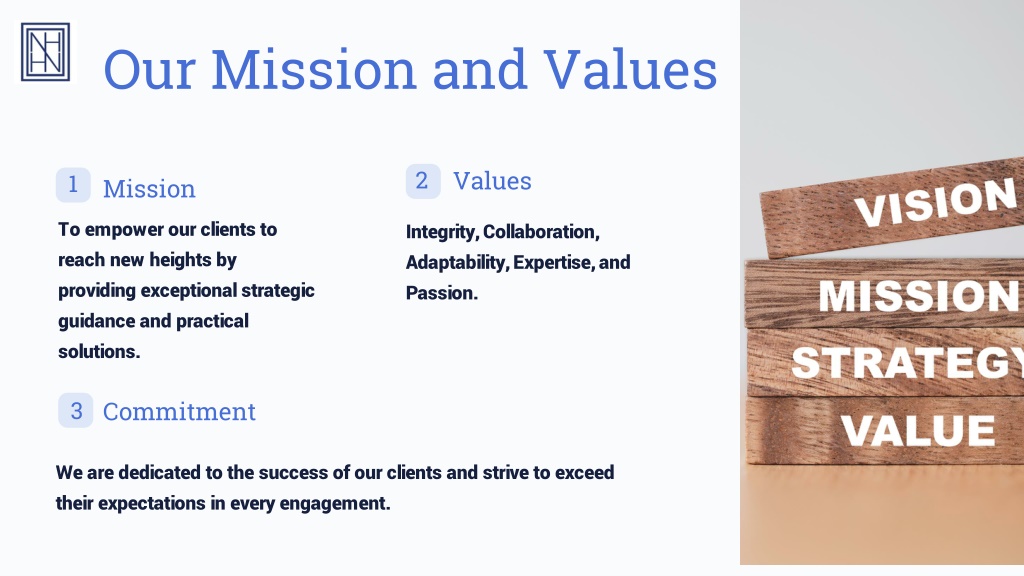 NH

Our Mission and Values

1 Mission

To empower our clients to reach new heights by providing exceptional strategic guidance and practical solutions.

2 Values

Integrity, Collaboration, Adaptability, Expertise, and Passion.

3 Commitment

We are dedicated to the success of our clients and strive to exceed their expectations in every engagement.

VISION
MISSION
STRATEGY
VALUE